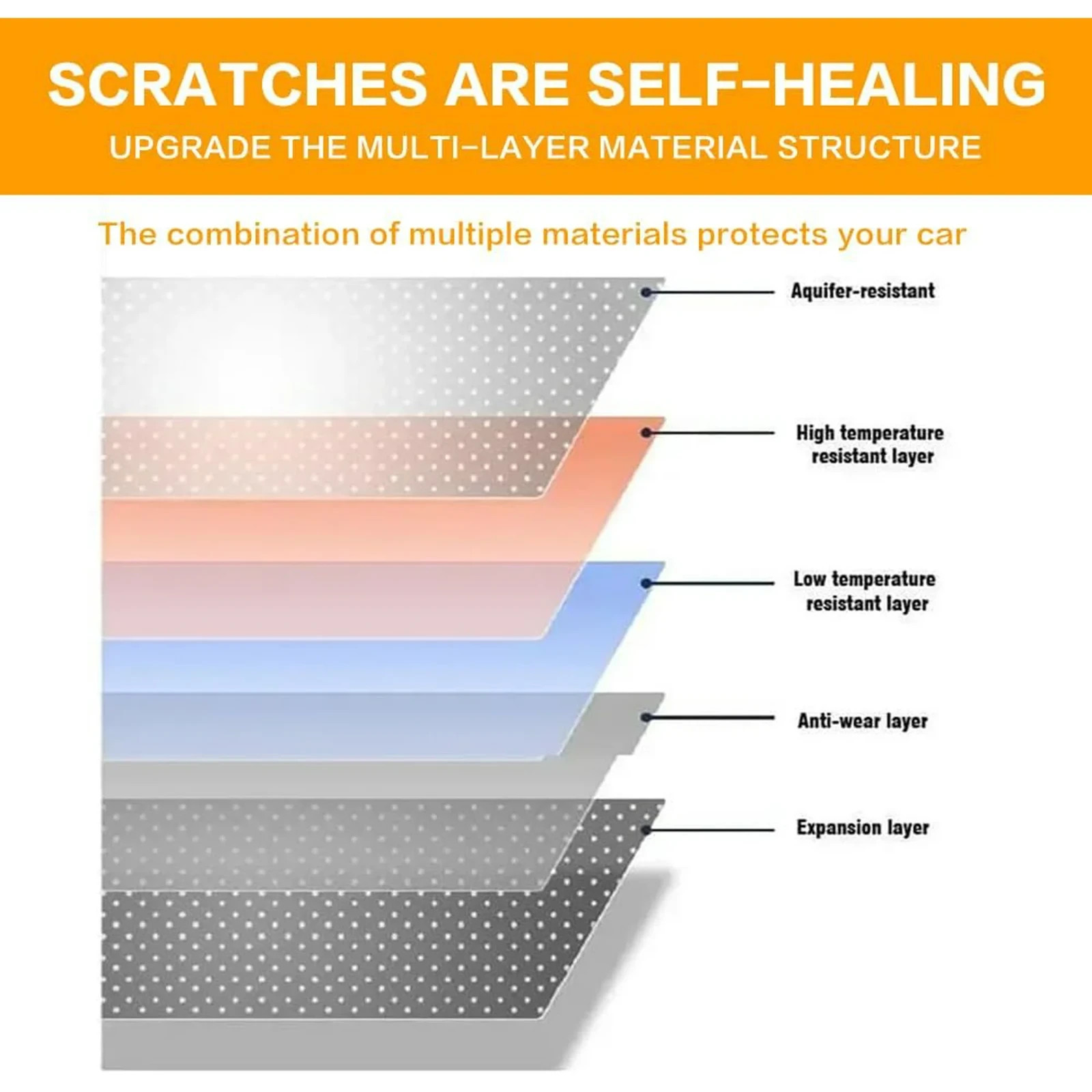 SCRATCHES ARE SELF-HEALING

UPGRADE THE MULTI-LAYER MATERIAL STRUCTURE

The combination of multiple materials protects your car

Aquifer-resistant

High temperature resistant layer

Low temperature resistant layer

Anti-wear layer

Expansion layer